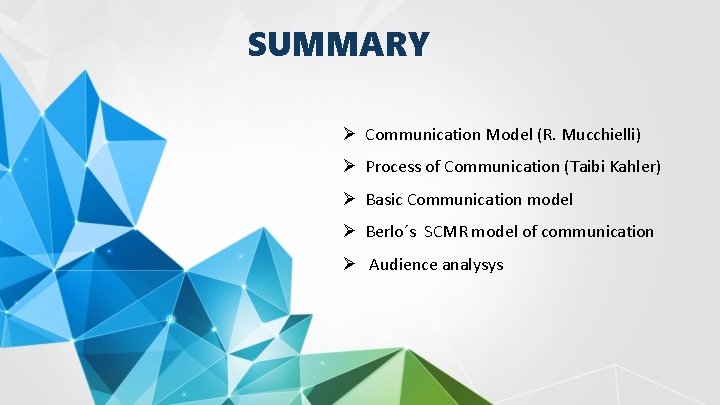 SUMMARY

➢ Communication Model (R. Mucchielli)

➢ Process of Communication (Taibi Kahler)

➢ Basic Communication model

➢ Berlo´s SCMR model of communication

➢ Audience analysys